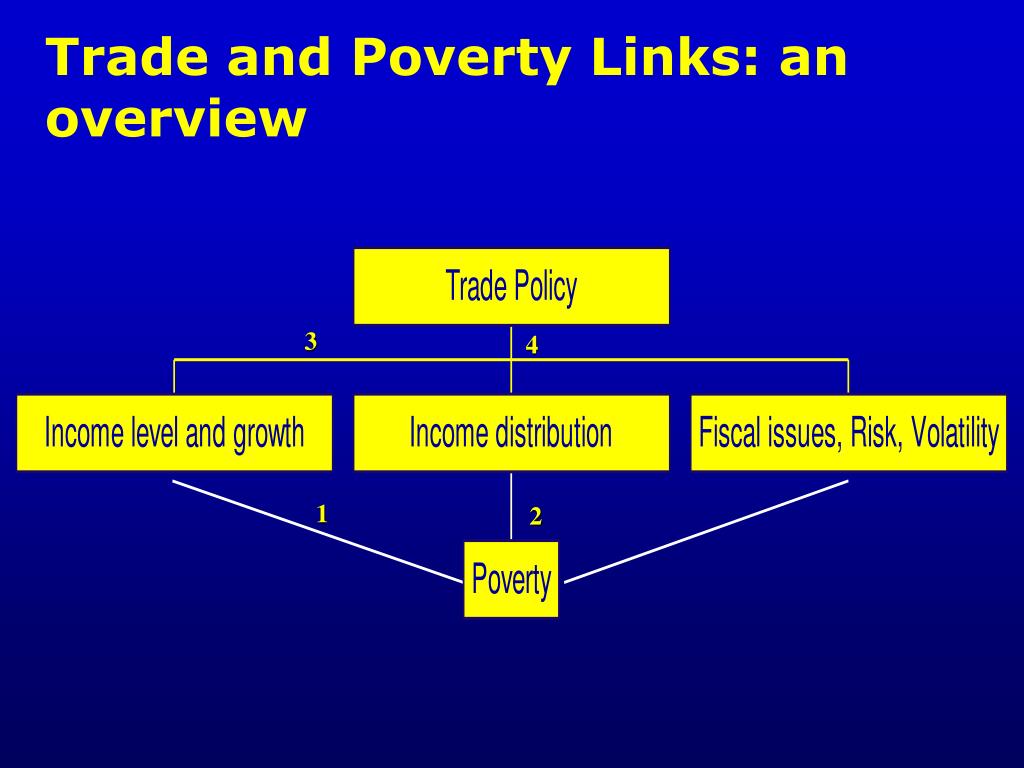 Trade and Poverty Links: an overview

Trade Policy

3

4

Income level and growth

Income distribution

Fiscal issues, Risk, Volatility

1

2

Poverty